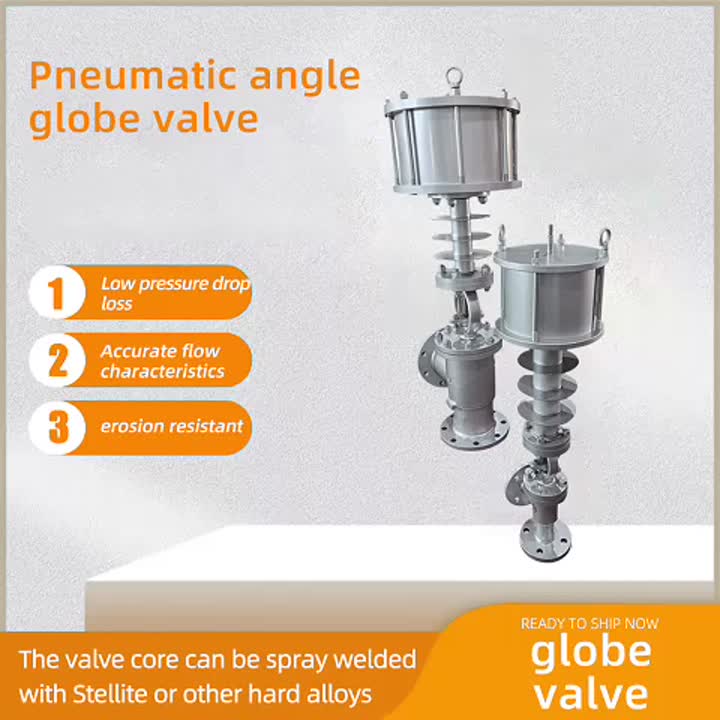 Pneumatic angle globe valve

1 Low pressure drop loss

2 Accurate flow characteristics

3 erosion resistant

The valve core can be spray welded with Stellite or other hard alloys

READY TO SHIP NOW
globe valve